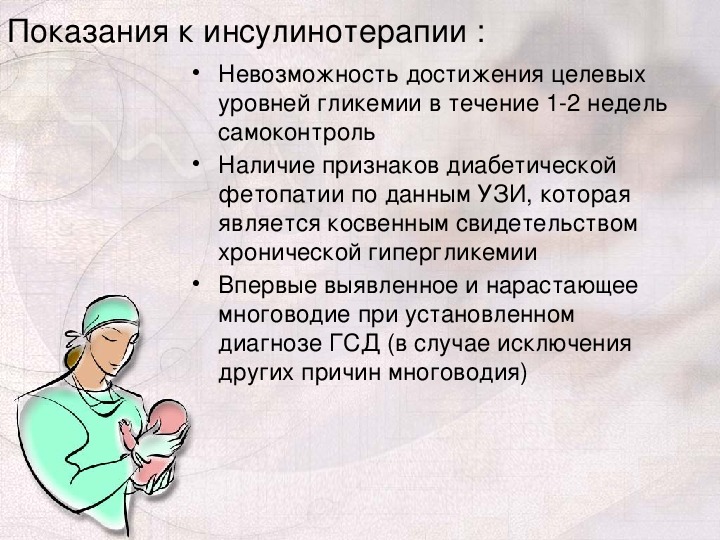 Показания к инсулинотерапии :

• Невозможность достижения целевых уровней гликемии в течение 1-2 недель самоконтроль

• Наличие признаков диабетической фетопатии по данным УЗИ, которая является косвенным свидетельством хронической гипергликемии

• Впервые выявленное и нарастающее многоводие при установленном диагнозе ГСД (в случае исключения других причин многоводия)